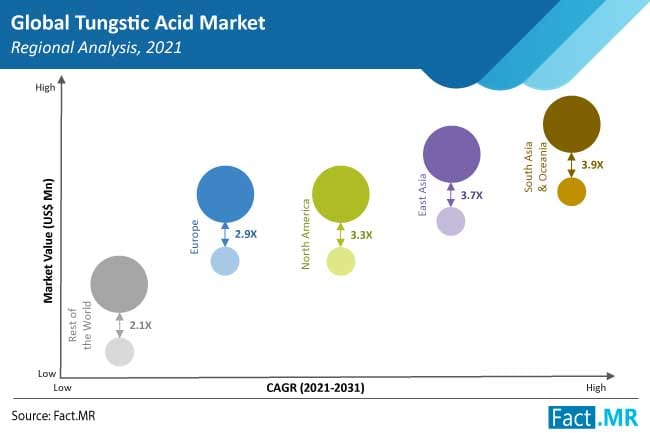 Global Tungstic Acid Market
Regional Analysis, 2021

High
Market Value (US$ Mn)
Low

Rest of the World
2.1X

Europe
2.9X

North America
3.3X

East Asia
3.7X

South Asia & Oceania
3.9X

Low
CAGR (2021-2031)
High

Source: Fact.MR

Fact.MR